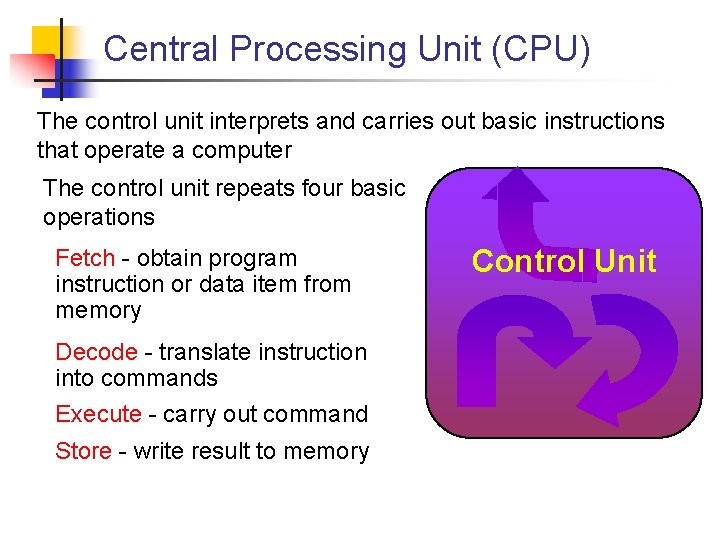 Central Processing Unit (CPU)

The control unit interprets and carries out basic instructions that operate a computer

The control unit repeats four basic operations

Fetch - obtain program instruction or data item from memory

Decode - translate instruction into commands

Execute - carry out command

Store - write result to memory

Control Unit